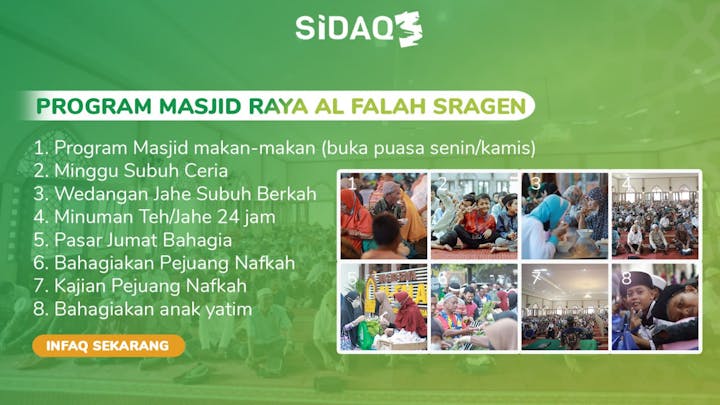 SiDAQ

PROGRAM MASJID RAYA AL FALAH SRAGEN

1. Program Masjid makan-makan (buka puasa senin/kamis)
2. Minggu Subuh Ceria
3. Wedangan Jahe Subuh Berkah
4. Minuman Teh/Jahe 24 jam
5. Pasar Jumat Bahagia
6. Bahagiakan Pejuang Nafkah
7. Kajian Pejuang Nafkah
8. Bahagiakan anak yatim

INFAQ SEKARANG

1
2
3
4
5
6
7
8